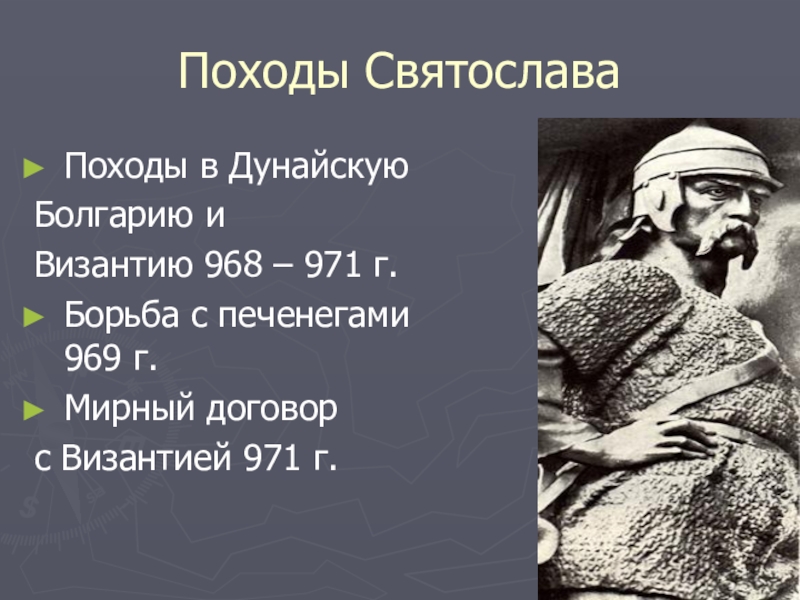 Походы Святослава

► Походы в Дунайскую Болгарию и Византию 968 – 971 г.

► Борьба с печенегами 969 г.

► Мирный договор с Византией 971 г.